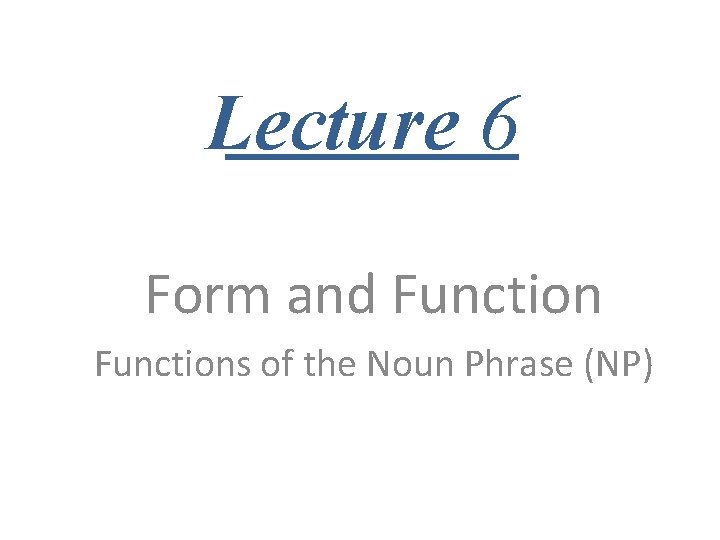 Lecture 6

Form and Function

Functions of the Noun Phrase (NP)